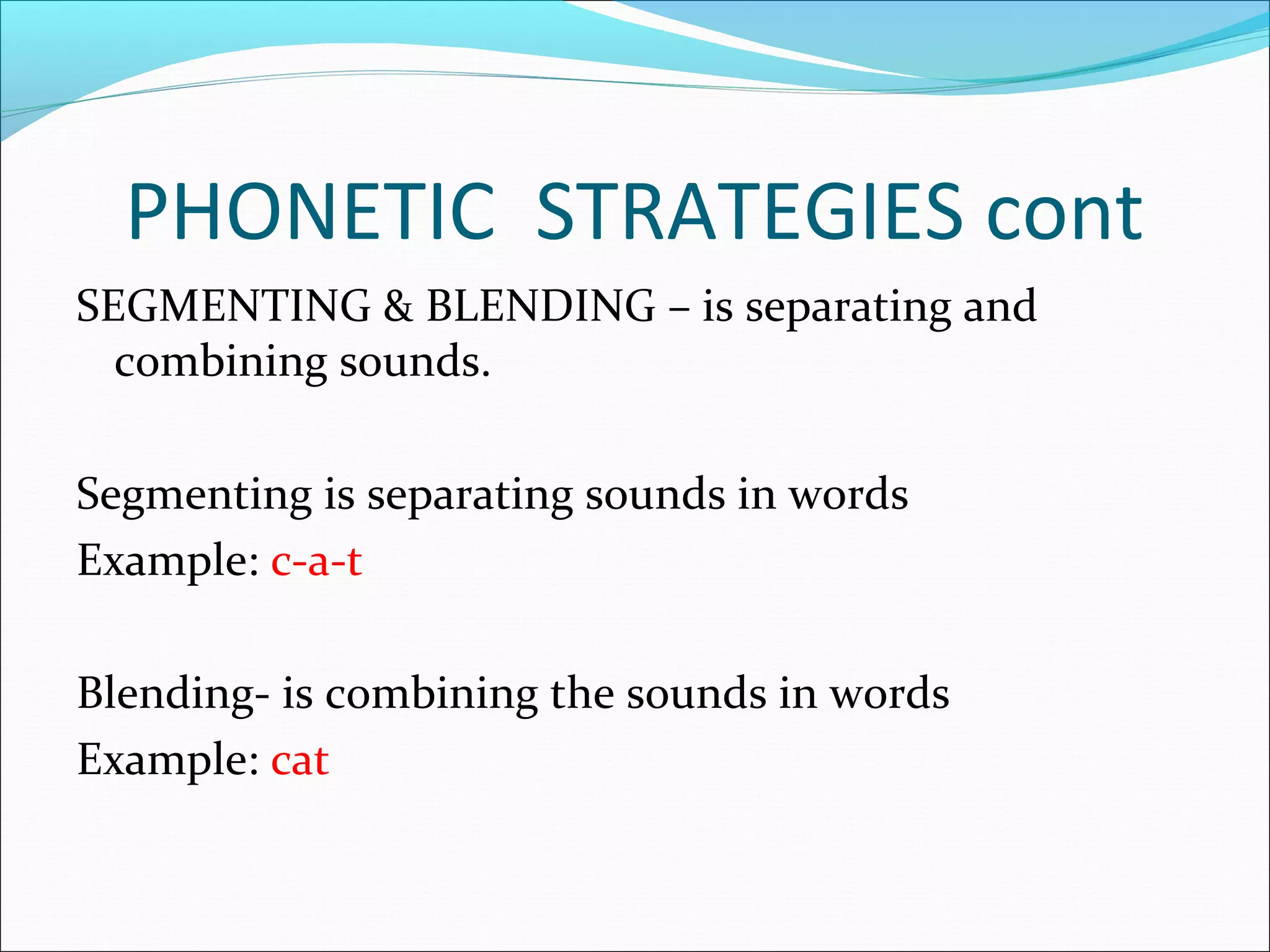 PHONETIC STRATEGIES cont

SEGMENTING & BLENDING – is separating and combining sounds.

Segmenting is separating sounds in words

Example: c-a-t

Blending- is combining the sounds in words

Example: cat